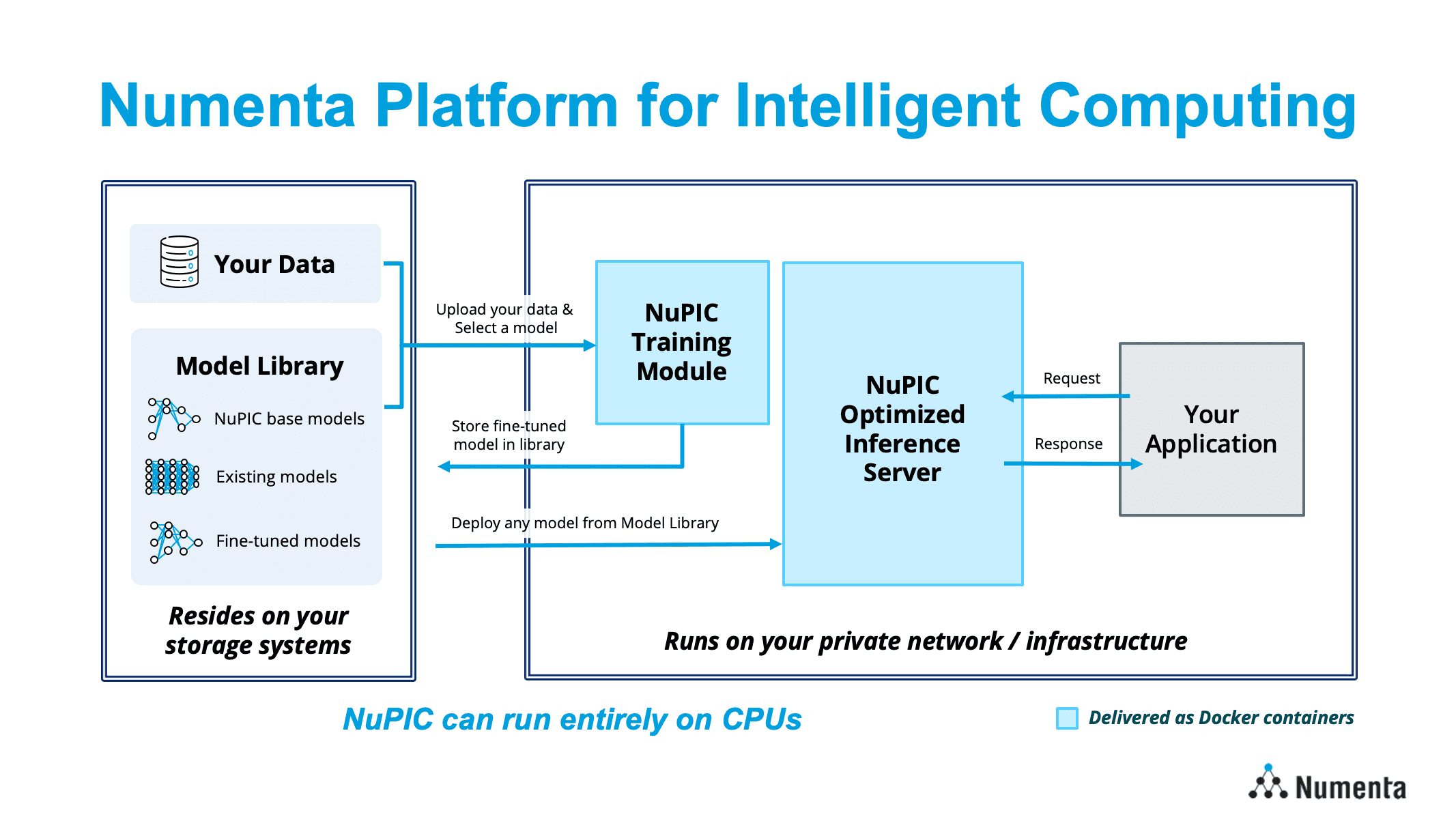 Numenta Platform for Intelligent Computing

Your Data

Model Library

NuPIC base models

Existing models

Fine-tuned models

Resides on your storage systems

Upload your data & Select a model

Store fine-tuned model in library

Deploy any model from Model Library

NuPIC Training Module

NuPIC Optimized Inference Server

Request

Response

Your Application

Runs on your private network / infrastructure

NuPIC can run entirely on CPUs

Delivered as Docker containers

Numenta